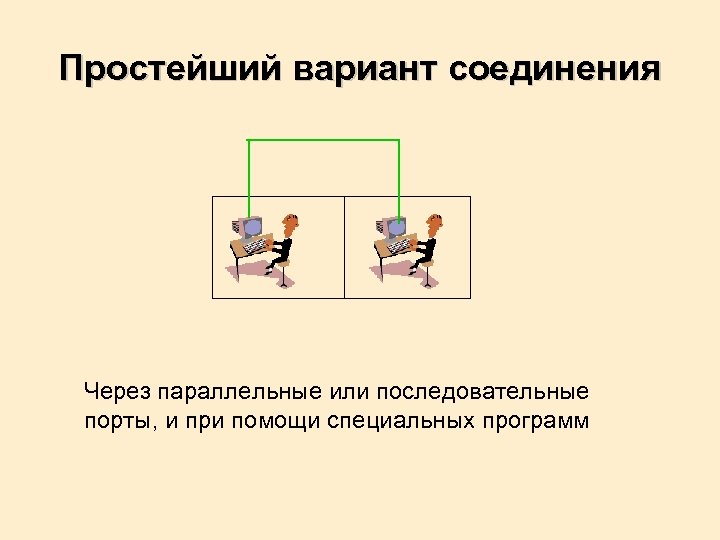 Простейший вариант соединения

Через параллельные или последовательные порты, и при помощи специальных программ